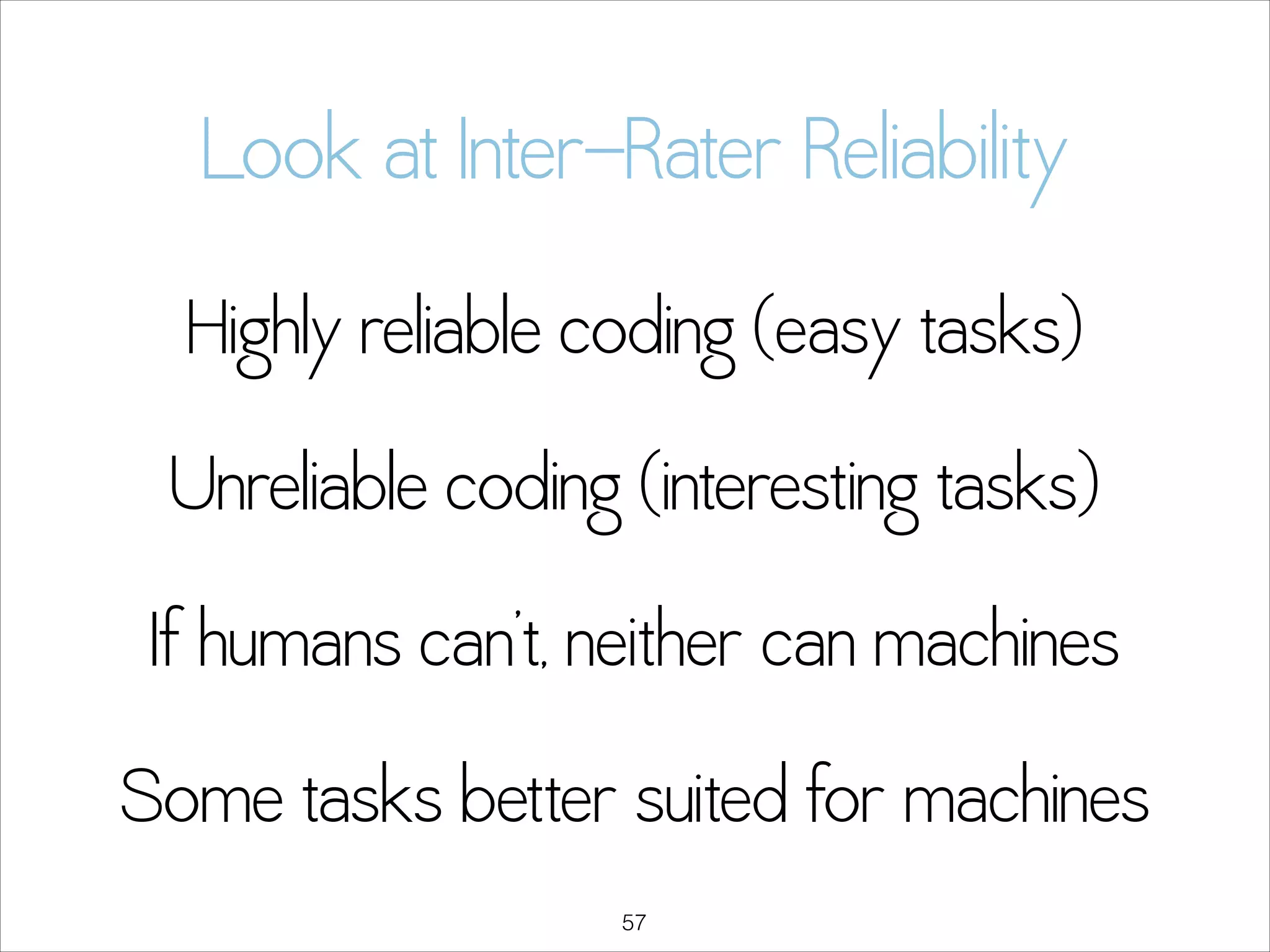 Look at Inter–Rater Reliability

Highly reliable coding (easy tasks)

Unreliable coding (interesting tasks)

If humans can't, neither can machines

Some tasks better suited for machines

57